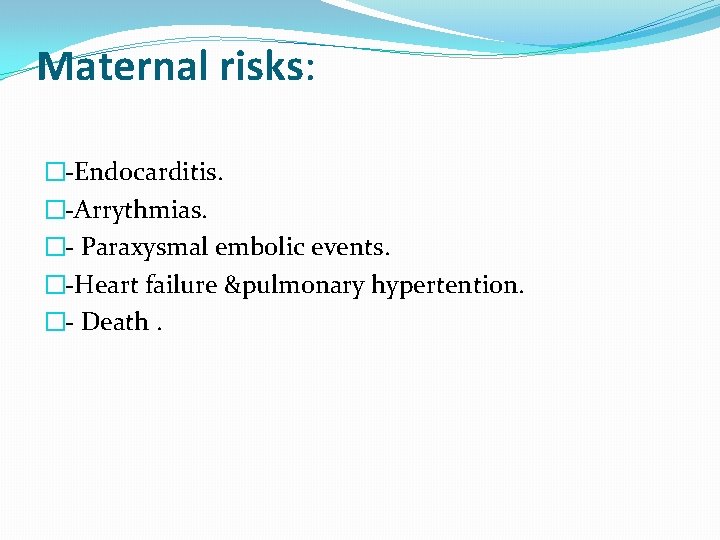 Maternal risks:

-Endocarditis.
-Arrythmias.
- Paraxysmal embolic events.
-Heart failure &pulmonary hypertention.
- Death .